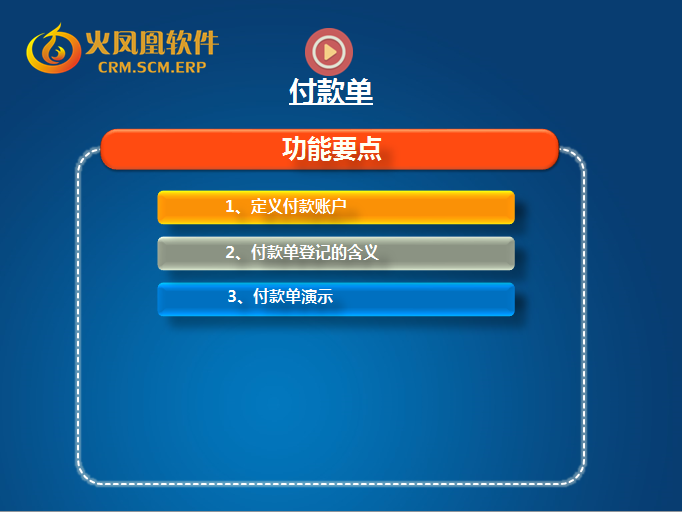 火凤凰软件
CRM.SCM.ERP

付款单

功能要点

1、定义付款账户

2、付款单登记的含义

3、付款单演示